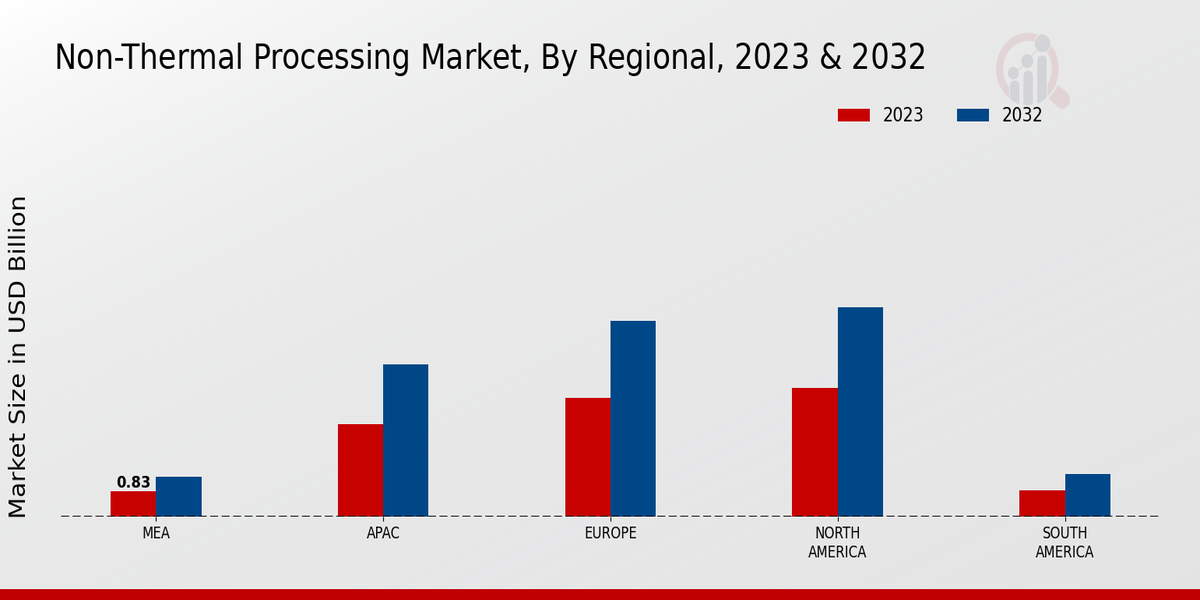 Non-Thermal Processing Market, By Regional, 2023 & 2032

2023
2032

Market Size in USD Billion

0.83

MEA
APAC
EUROPE
NORTH AMERICA
SOUTH AMERICA